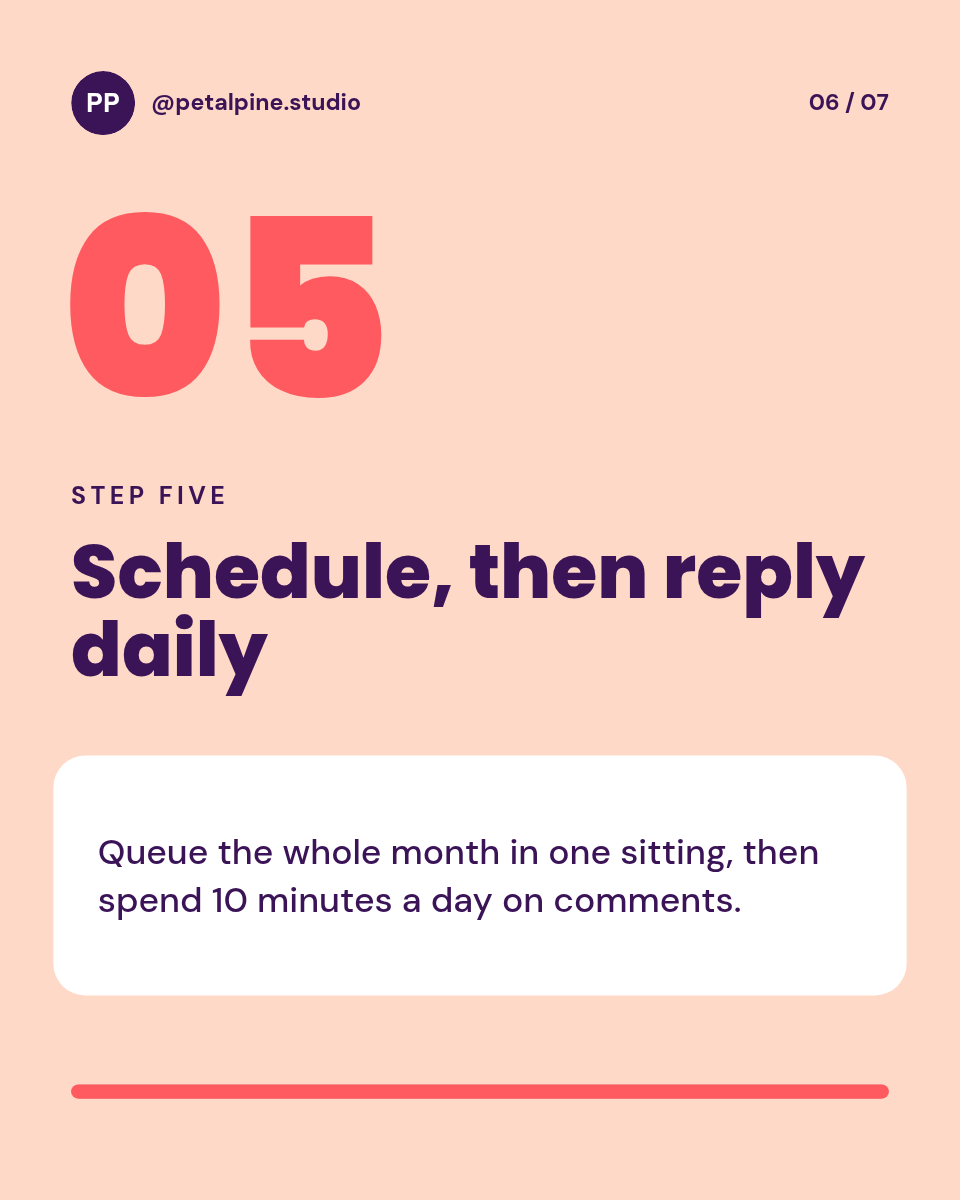 PP @petalpine.studio

06 / 07

05

STEP FIVE

Schedule, then reply daily

Queue the whole month in one sitting, then spend 10 minutes a day on comments.